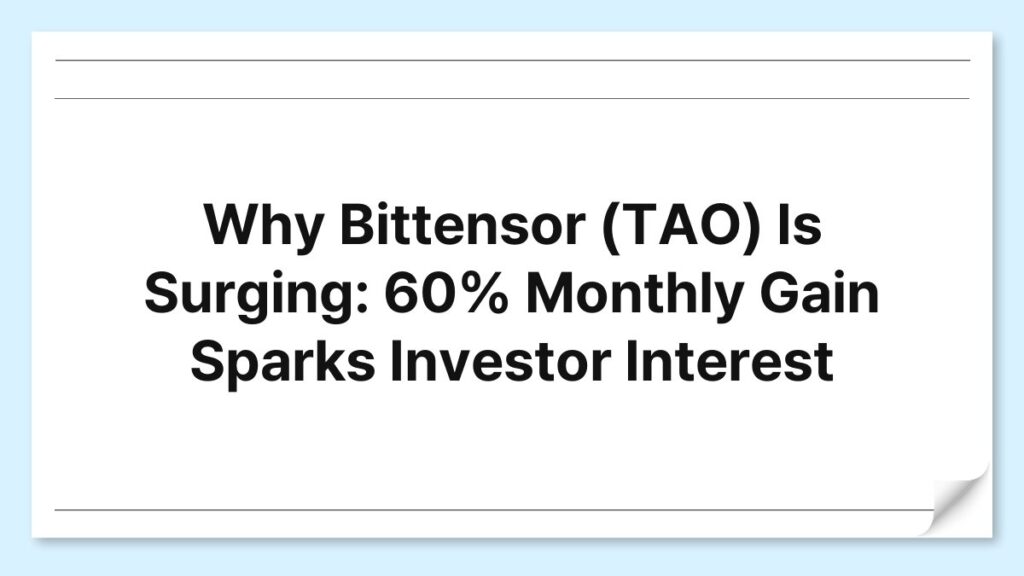 Why Bittensor (TAO) Is Surging: 60% Monthly Gain Sparks Investor Interest